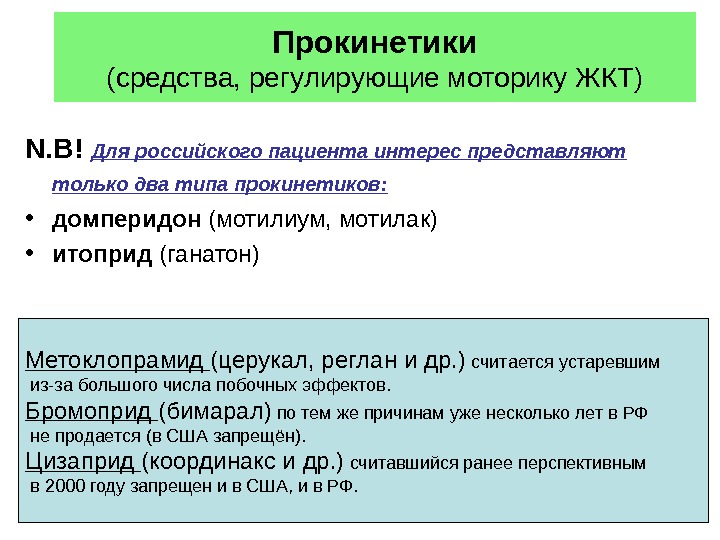 Прокинетики
(средства, регулирующие моторику ЖКТ)

N.B! Для российского пациента интерес представляют только два типа прокинетиков:

• домперидон (мотилиум, мотилак)
• итоприд (ганатон)

Метоклопрамид (церукал, реглан и др.) считается устаревшим из-за большого числа побочных эффектов.
Бромоприд (бимарал) по тем же причинам уже несколько лет в РФ не продается (в США запрещён).
Цизаприд (координакс и др.) считавшийся ранее перспективным в 2000 году запрещен и в США, и в РФ.